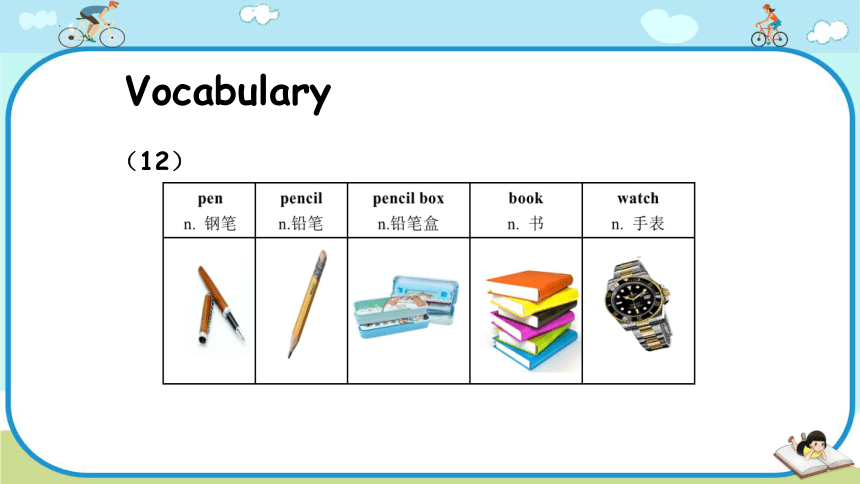 Vocabulary

（12）

| pen n. 钢笔 | pencil n.铅笔 | pencil box n.铅笔盒 | book n. 书 | watch n. 手表 |
|---|---|---|---|---|
| | | | | |